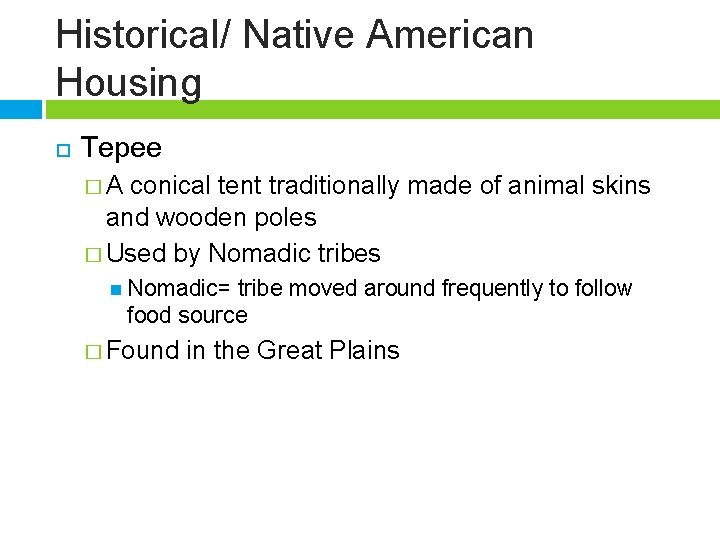 Historical/ Native American Housing

Tepee

A conical tent traditionally made of animal skins and wooden poles

Used by Nomadic tribes

Nomadic= tribe moved around frequently to follow food source

Found in the Great Plains